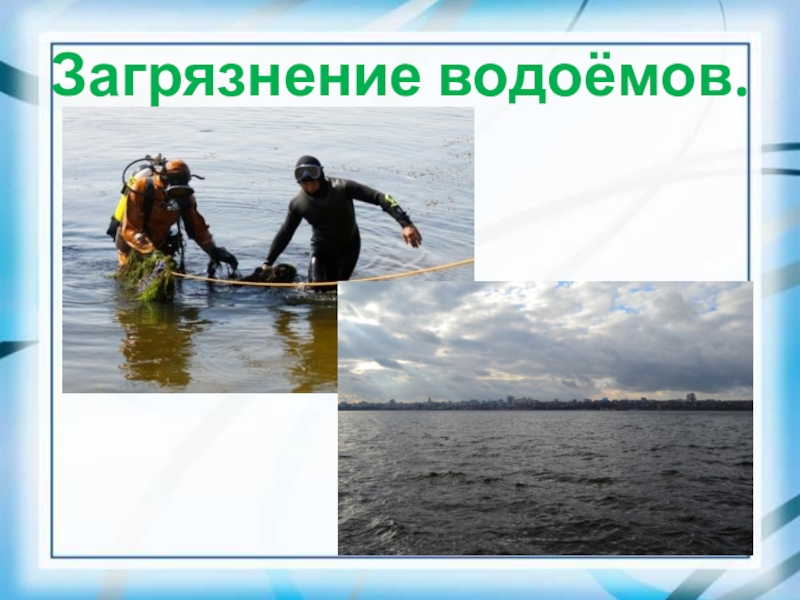 Загрязнение водоёмов.